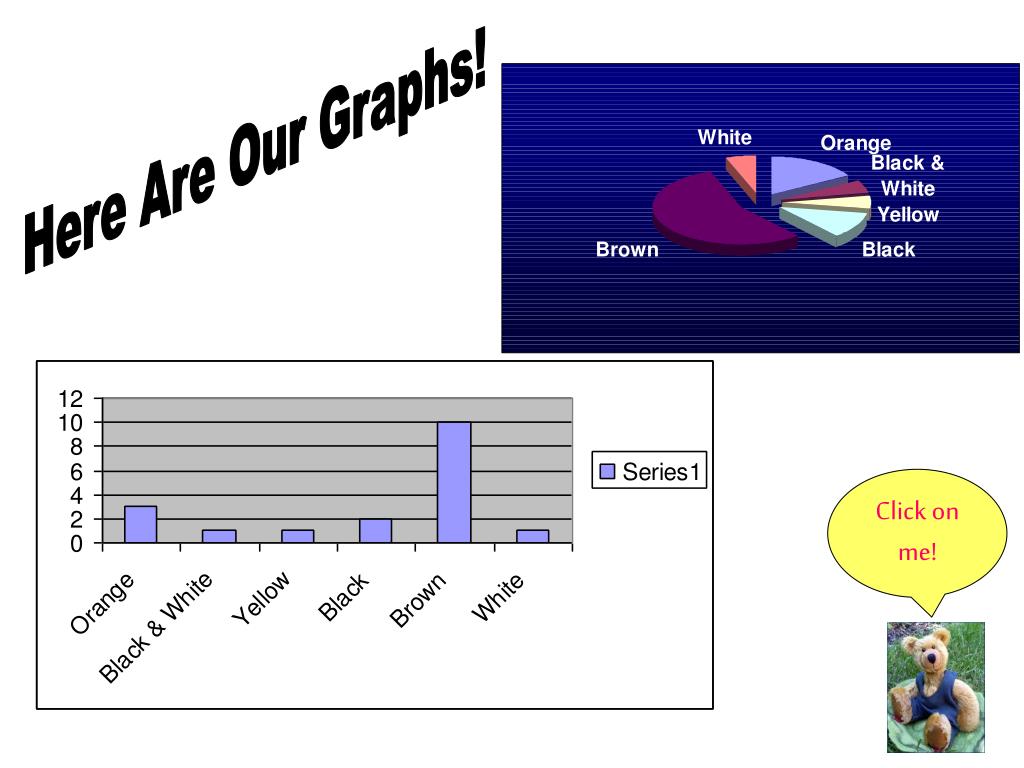 Here Are Our Graphs!

White
Orange
Black & White
Yellow
Black
Brown

12
10
8
6
4
2
0

Orange
Black & White
Yellow
Black
Brown
White

Series1

Click on me!